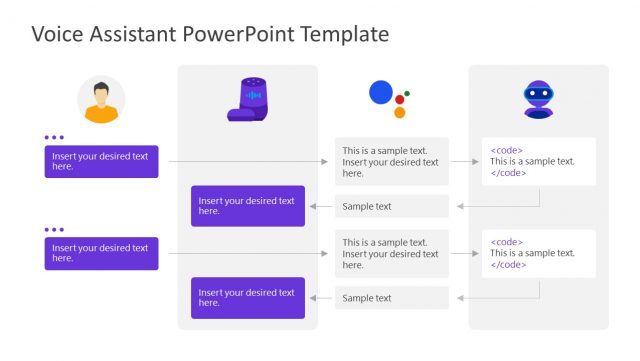 Voice Assistant PowerPoint Template

Insert your desired text here.

This is a sample text. Insert your desired text here.

<code>
This is a sample text.
</code>

Insert your desired text here.

Sample text

Insert your desired text here.

This is a sample text. Insert your desired text here.

<code>
This is a sample text.
</code>

Insert your desired text here.

Sample text